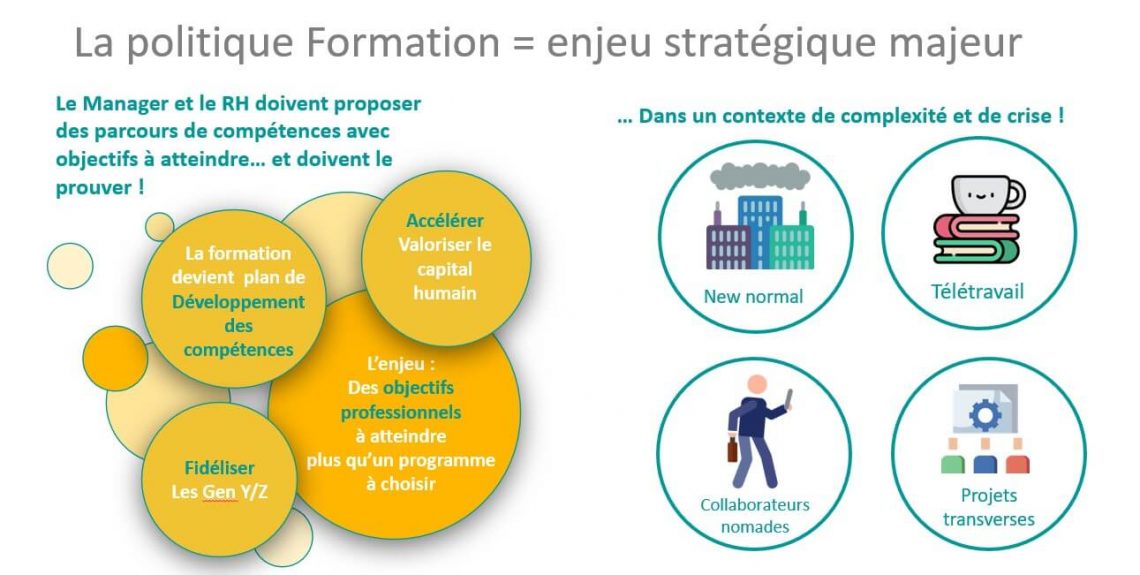 La politique Formation = enjeu stratégique majeur

Le Manager et le RH doivent proposer des parcours de compétences avec objectifs à atteindre… et doivent le prouver !

La formation devient plan de Développement des compétences

Accélérer Valoriser le capital humain

L'enjeu : Des objectifs professionnels à atteindre plus qu'un programme à choisir

Fidéliser Les Gen Y/Z

… Dans un contexte de complexité et de crise !

New normal

Télétravail

Collaborateurs nomades

Projets transverses